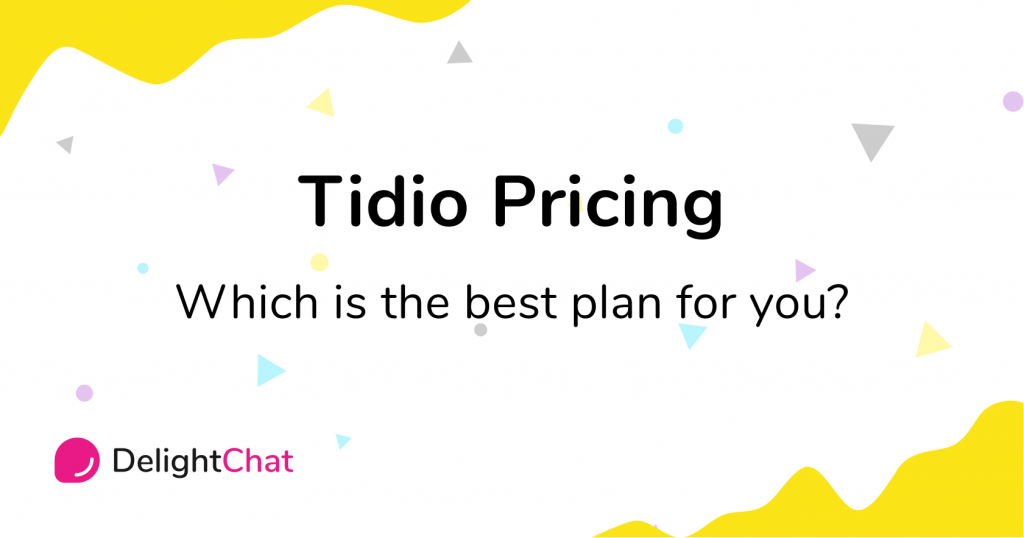 Tidio Pricing

Which is the best plan for you?

DelightChat